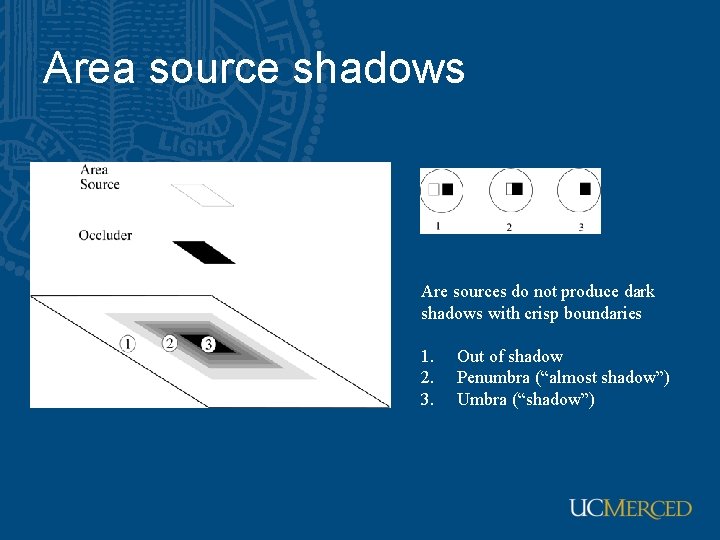 Area source shadows

Area Source

Occluder

1 2 3

1 2 3

Are sources do not produce dark shadows with crisp boundaries

1. Out of shadow
2. Penumbra (“almost shadow”)
3. Umbra (“shadow”)

UCMERCED